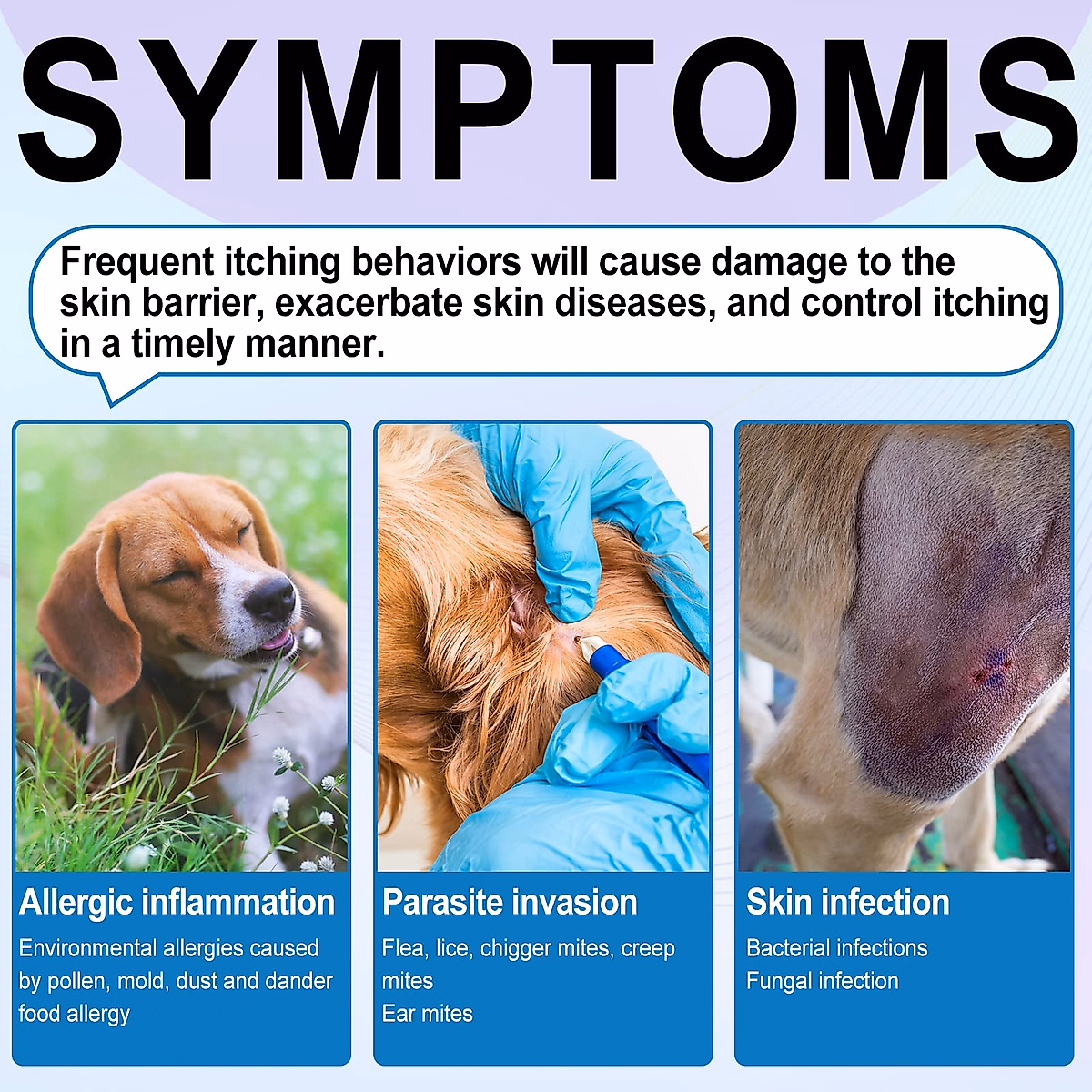 SYMPTOMS

Frequent itching behaviors will cause damage to the skin barrier, exacerbate skin diseases, and control itching in a timely manner.

Allergic inflammation

Environmental allergies caused by pollen, mold, dust and dander
food allergy

Parasite invasion

Flea, lice, chigger mites, creep mites
Ear mites

Skin infection

Bacterial infections
Fungal infection